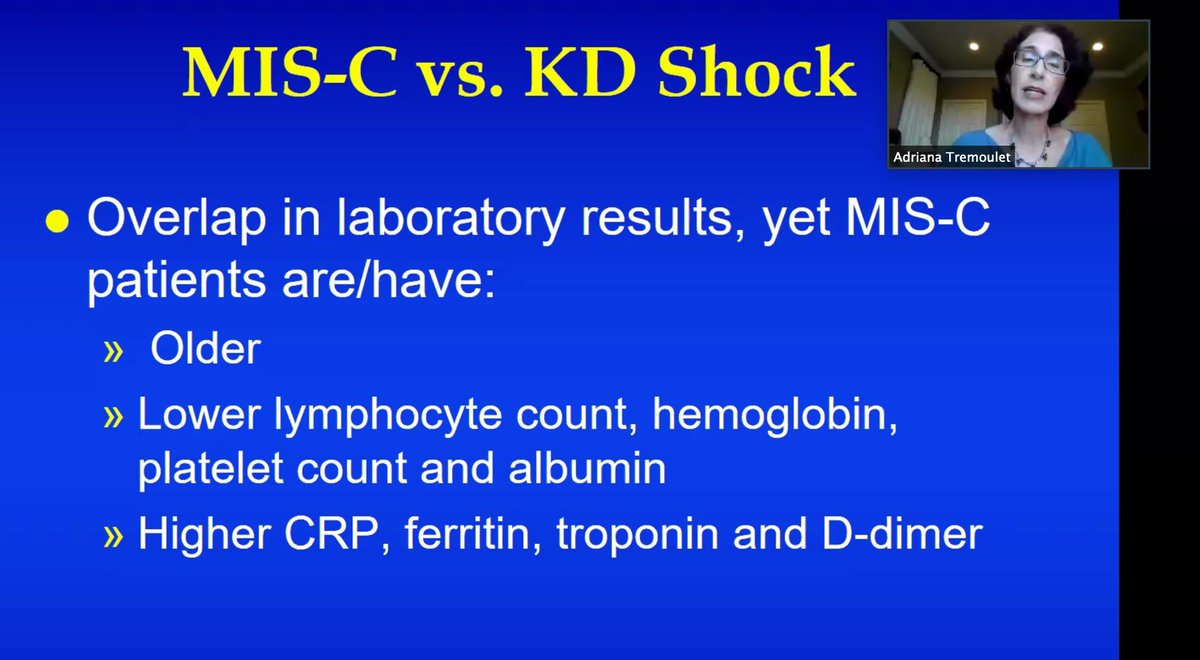 MIS-C vs. KD Shock

Adriana Tremoulet

● Overlap in laboratory results, yet MIS-C patients are/have:

» Older

» Lower lymphocyte count, hemoglobin, platelet count and albumin

» Higher CRP, ferritin, troponin and D-dimer